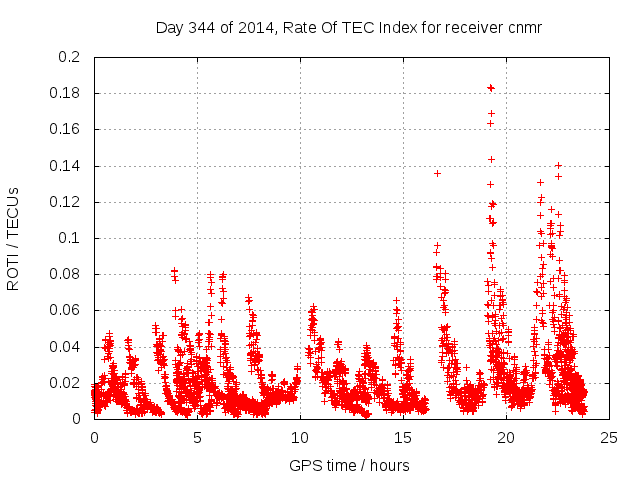 Day 344 of 2014, Rate Of TEC Index for receiver cnmr

ROTI / TECUs

0.2
0.18
0.16
0.14
0.12
0.1
0.08
0.06
0.04
0.02
0

0
5
10
15
20
25

GPS time / hours